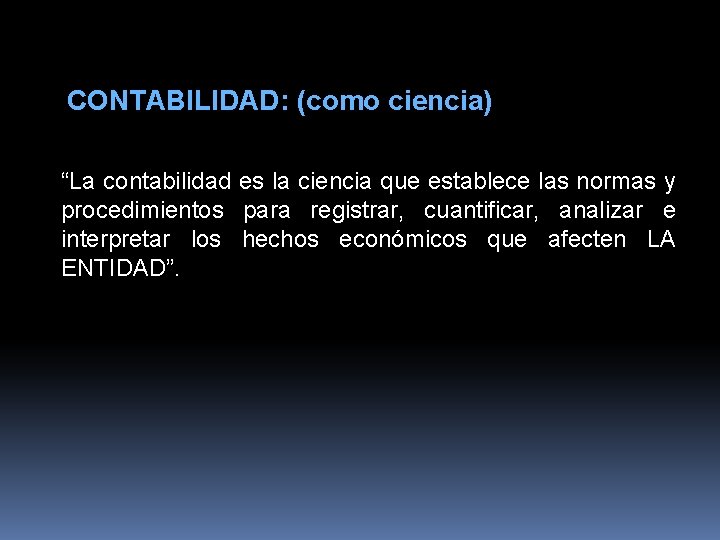 CONTABILIDAD: (como ciencia)

“La contabilidad es la ciencia que establece las normas y procedimientos para registrar, cuantificar, analizar e interpretar los hechos económicos que afecten LA ENTIDAD”.